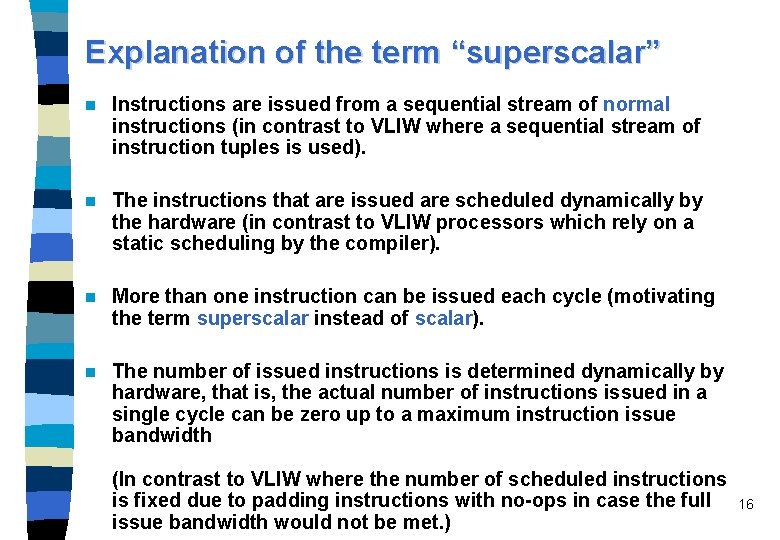 Explanation of the term “superscalar”

Instructions are issued from a sequential stream of normal instructions (in contrast to VLIW where a sequential stream of instruction tuples is used).

The instructions that are issued are scheduled dynamically by the hardware (in contrast to VLIW processors which rely on a static scheduling by the compiler).

More than one instruction can be issued each cycle (motivating the term superscalar instead of scalar).

The number of issued instructions is determined dynamically by hardware, that is, the actual number of instructions issued in a single cycle can be zero up to a maximum instruction issue bandwidth

(In contrast to VLIW where the number of scheduled instructions is fixed due to padding instructions with no-ops in case the full issue bandwidth would not be met.)

16